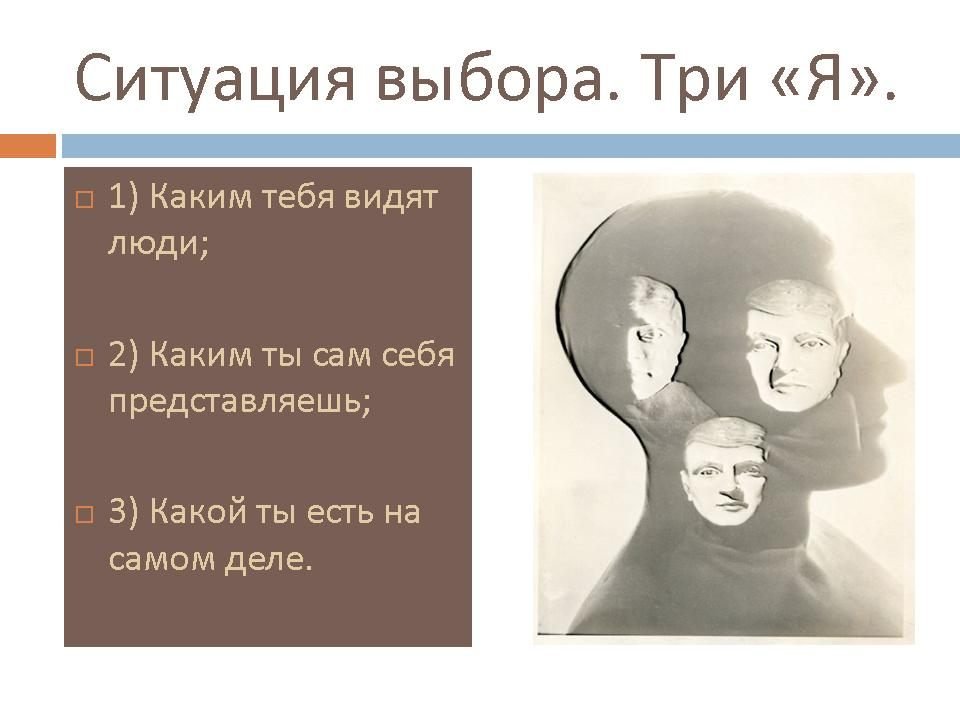 Ситуация выбора. Три «Я».

1) Каким тебя видят люди;

2) Каким ты сам себя представляешь;

3) Какой ты есть на самом деле.